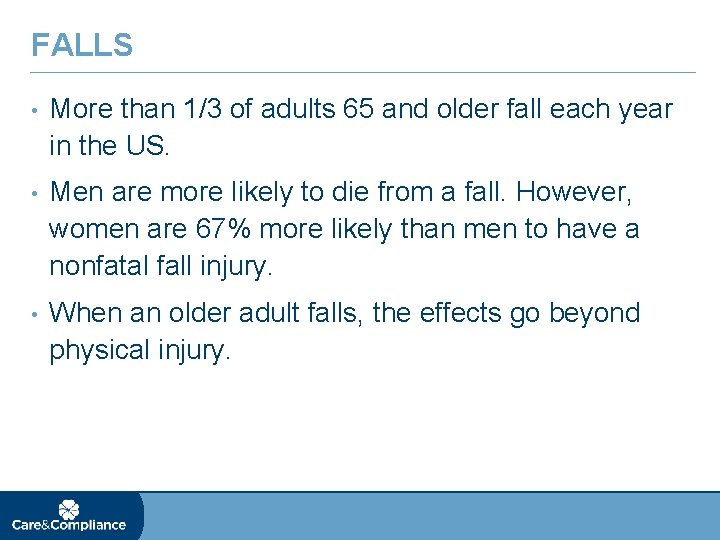 FALLS

• More than 1/3 of adults 65 and older fall each year in the US.

• Men are more likely to die from a fall. However, women are 67% more likely than men to have a nonfatal fall injury.

• When an older adult falls, the effects go beyond physical injury.

Care&Compliance